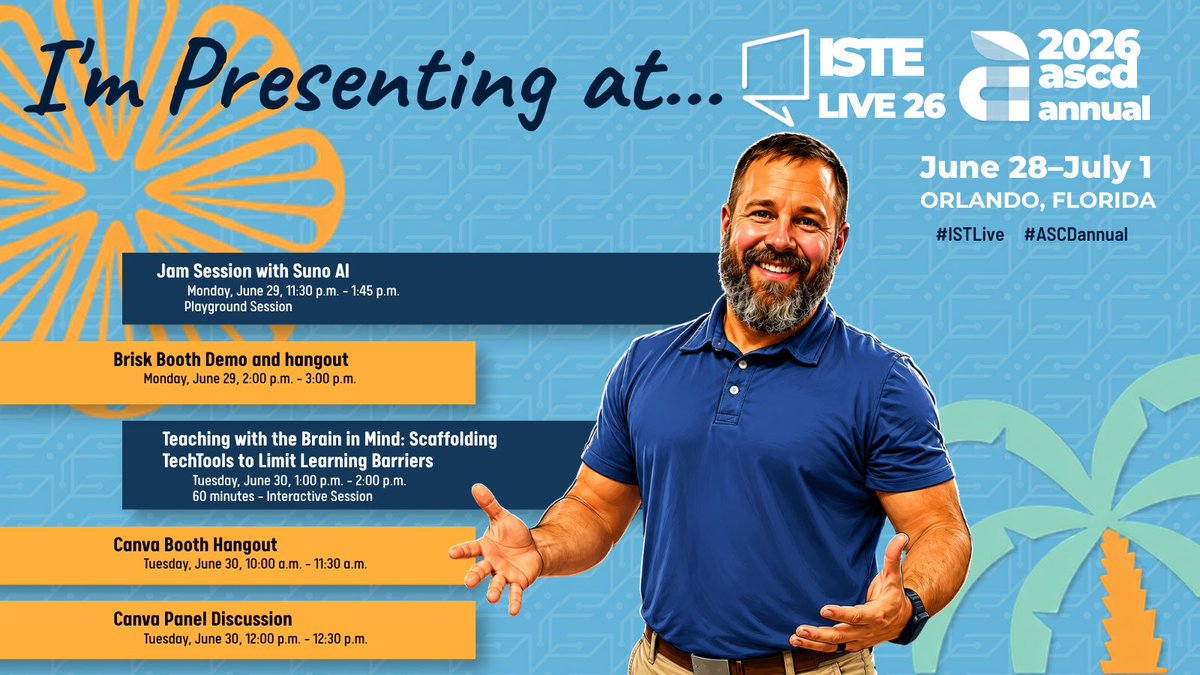 I'm Presenting at...

ISTE LIVE 26

2026 ascd annual

June 28–July 1
ORLANDO, FLORIDA
#ISTLive #ASCDannual

Jam Session with Suno AI
Monday, June 29, 11:30 p.m. - 1:45 p.m.
Playground Session

Brisk Booth Demo and hangout
Monday, June 29, 2:00 p.m. - 3:00 p.m.

Teaching with the Brain in Mind: Scaffolding TechTools to Limit Learning Barriers
Tuesday, June 30, 1:00 p.m. - 2:00 p.m.
60 minutes - Interactive Session

Canva Booth Hangout
Tuesday, June 30, 10:00 a.m. - 11:30 a.m.

Canva Panel Discussion
Tuesday, June 30, 12:00 p.m. - 12:30 p.m.